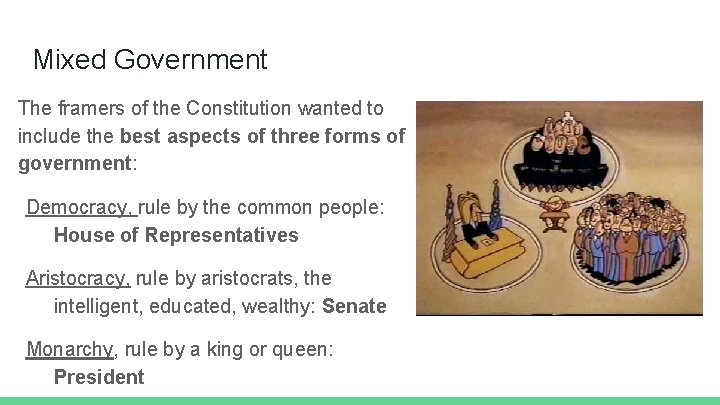 Mixed Government

The framers of the Constitution wanted to include the best aspects of three forms of government:

Democracy, rule by the common people: House of Representatives

Aristocracy, rule by aristocrats, the intelligent, educated, wealthy: Senate

Monarchy, rule by a king or queen: President